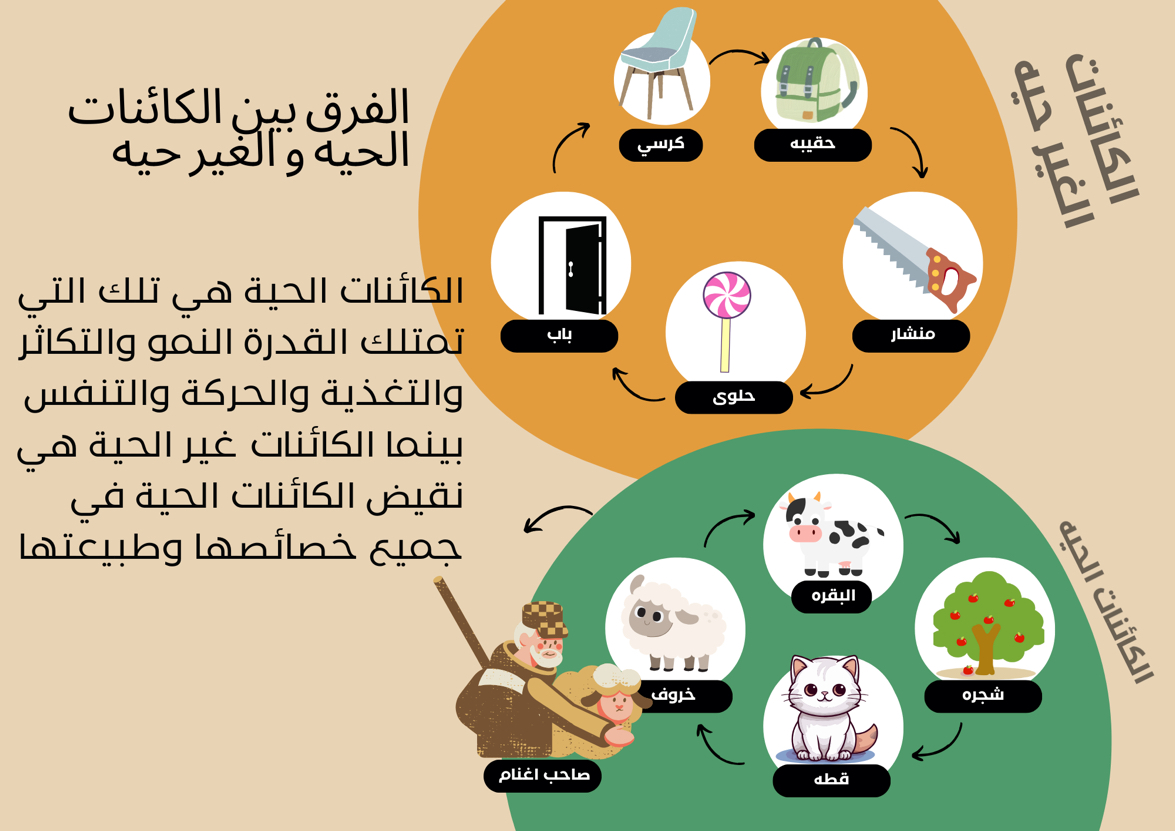 الفرق بين الكائنات الحيه و الغير حيه

الكائنات الحية هي تلك التي تمتلك القدرة النمو والتكاثر والتغذية والحركة والتنفس بينما الكائنات غير الحية هي نقيض الكائنات الحية في جميع خصائصها وطبيعتها

الكائنات الغير حيه

كرسي
حقيبه
منشار
حلوى
باب

الكائنات الحيه

البقره
شجره
قطه
خروف
صاحب اغنام